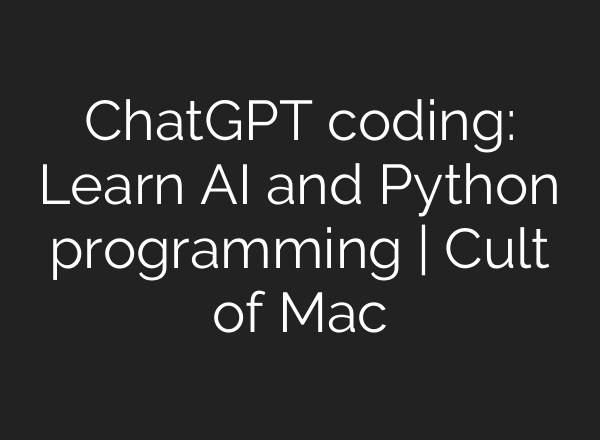 ChatGPT coding: Learn AI and Python programming | Cult of Mac